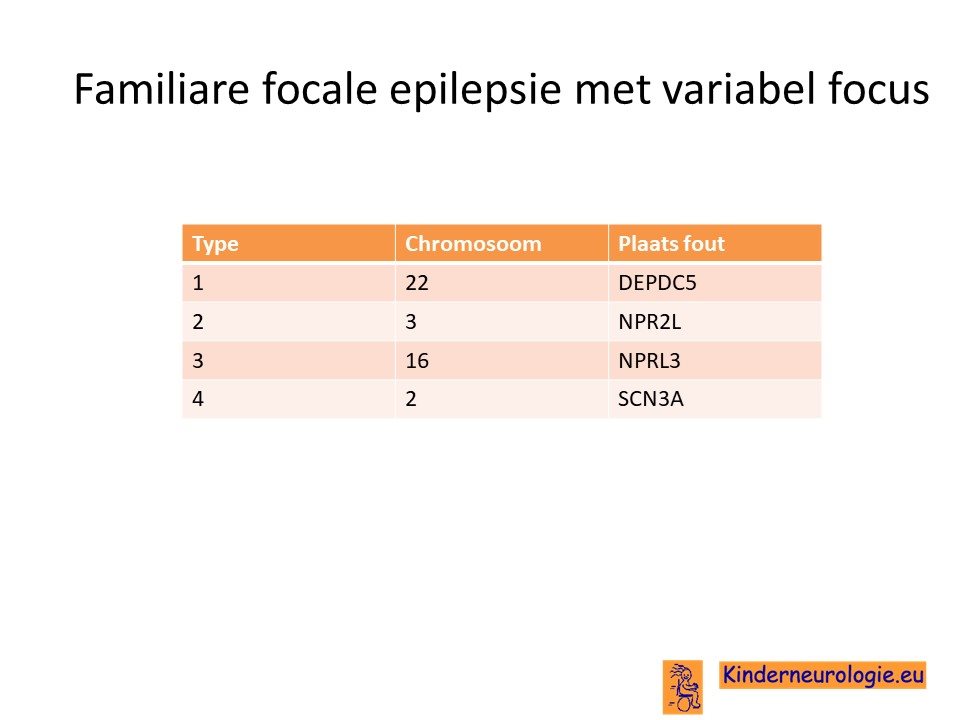 Familiare focale epilepsie met variabel focus

| Type | Chromosoom | Plaats fout |
|---|---|---|
| 1 | 22 | DEPDC5 |
| 2 | 3 | NPR2L |
| 3 | 16 | NPRL3 |
| 4 | 2 | SCN3A |

Kinderneurologie.eu